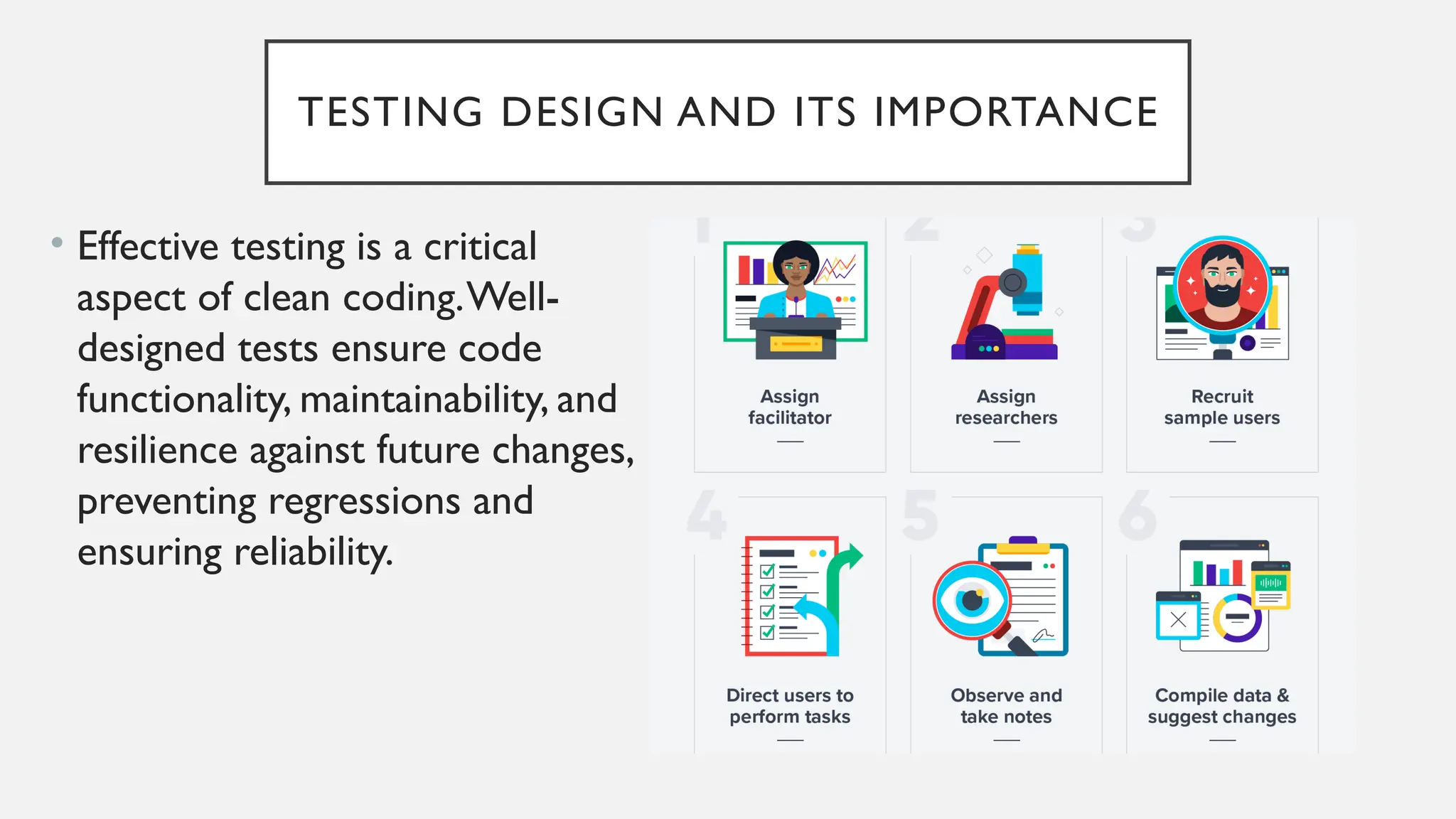 TESTING DESIGN AND ITS IMPORTANCE

• Effective testing is a critical aspect of clean coding. Well-designed tests ensure code functionality, maintainability, and resilience against future changes, preventing regressions and ensuring reliability.

1
Assign facilitator

2
Assign researchers

3
Recruit sample users

4
Direct users to perform tasks

5
Observe and take notes

6
Compile data & suggest changes